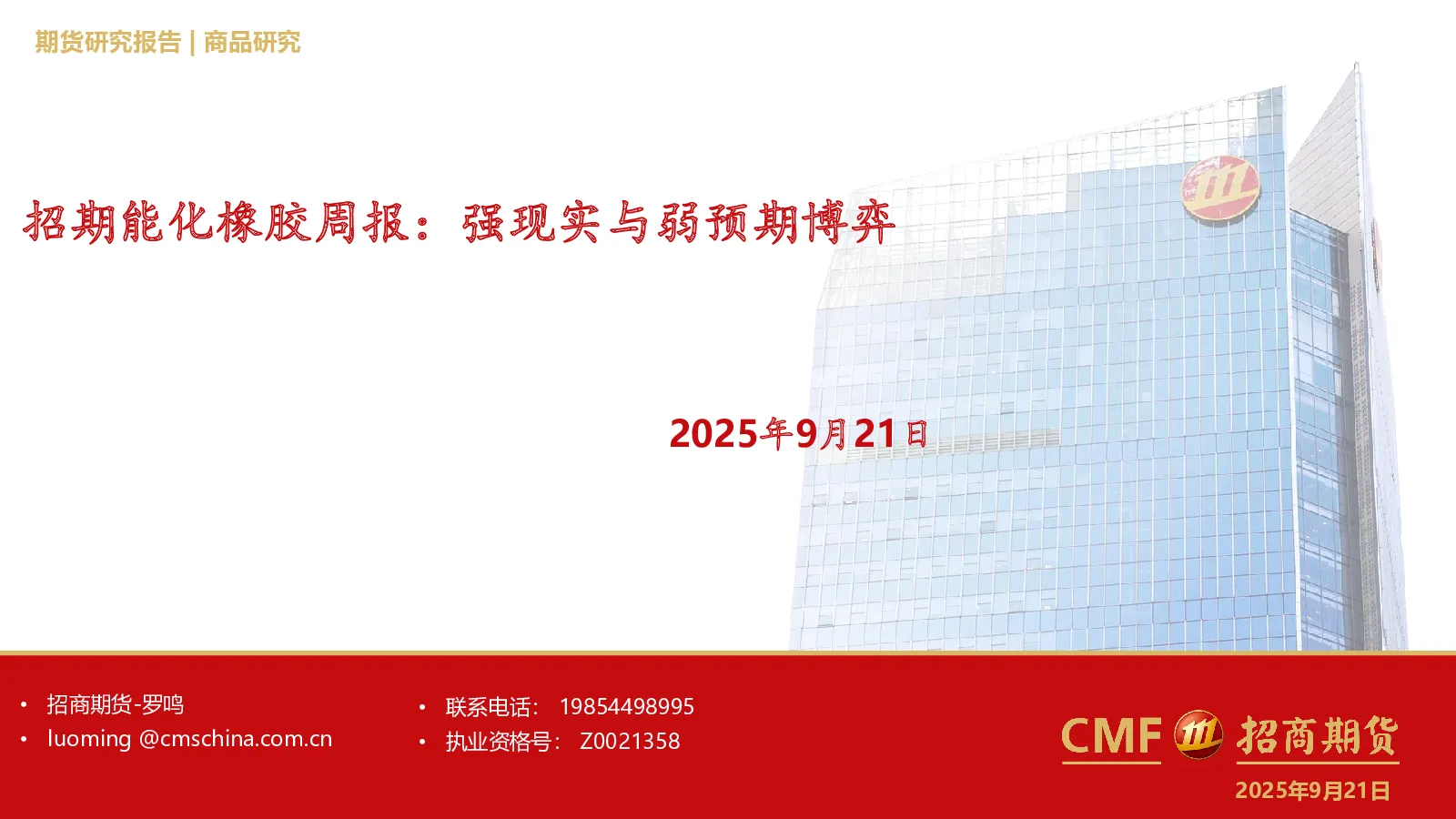 期货研究报告 | 商品研究

招期能化橡胶周报：强现实与弱预期博弈

2025年9月21日

• 招商期货-罗鸣
• luoming @cmschina.com.cn

• 联系电话： 19854498995
• 执业资格号： Z0021358

CMF 招商期货

2025年9月21日